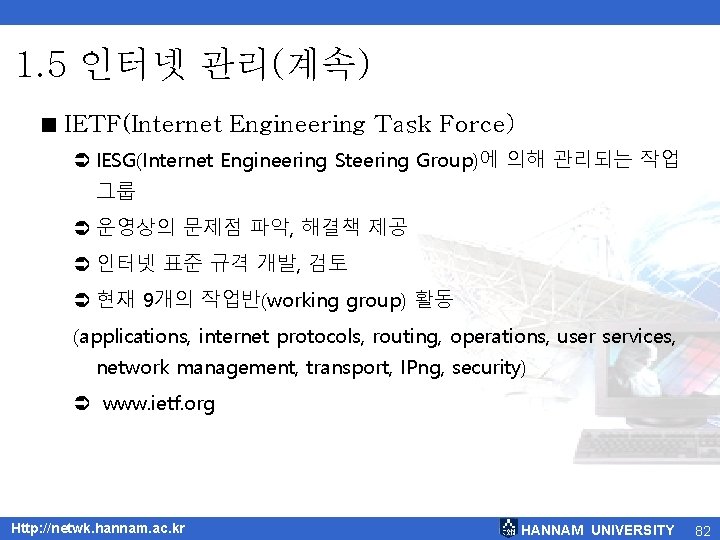 1.5 인터넷 관리(계속)

■ IETF(Internet Engineering Task Force)

➲ IESG(Internet Engineering Steering Group)에 의해 관리되는 작업 그룹

➲ 운영상의 문제점 파악, 해결책 제공

➲ 인터넷 표준 규격 개발, 검토

➲ 현재 9개의 작업반(working group) 활동

(applications, internet protocols, routing, operations, user services, network management, transport, IPng, security)

➲ www.ietf.org

Http://netwk.hannam.ac.kr

HANNAM UNIVERSITY 82